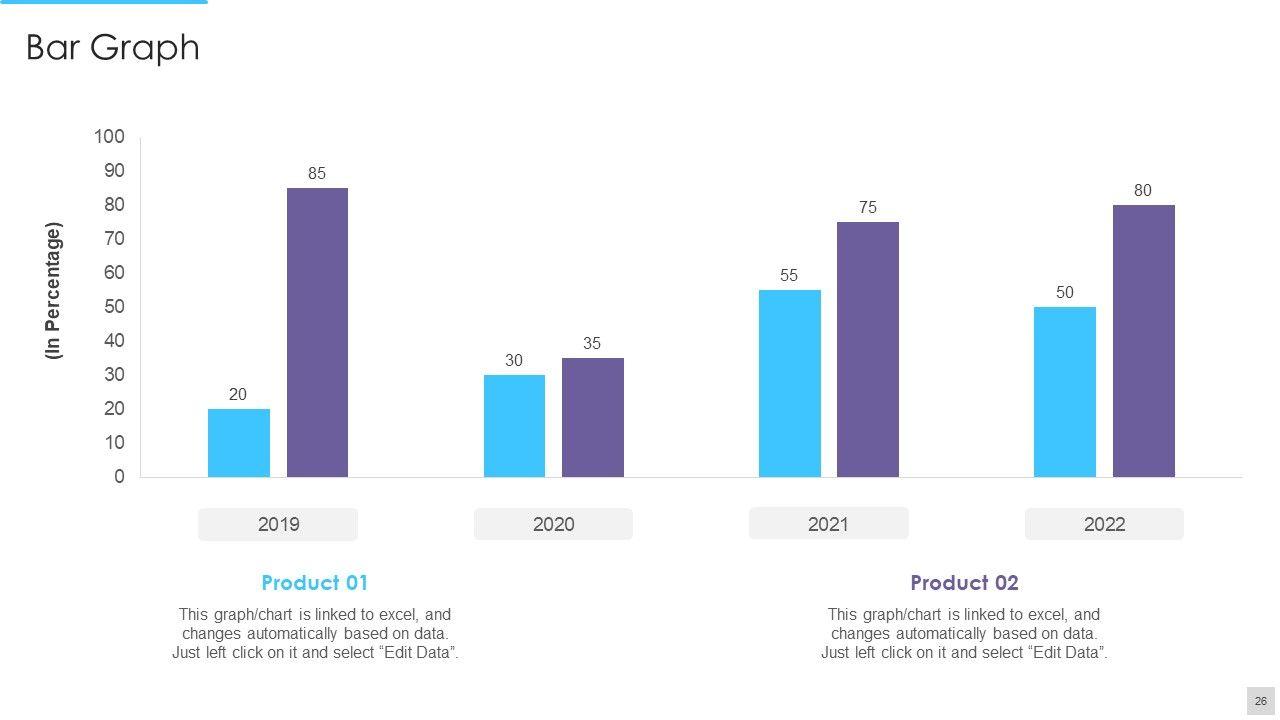 Bar Graph

(In Percentage)

100
90
80
70
60
50
40
30
20
10
0

20
85
30
35
55
75
50
80

2019
2020
2021
2022

Product 01

This graph/chart is linked to excel, and changes automatically based on data. Just left click on it and select “Edit Data”.

Product 02

This graph/chart is linked to excel, and changes automatically based on data. Just left click on it and select “Edit Data”.

26